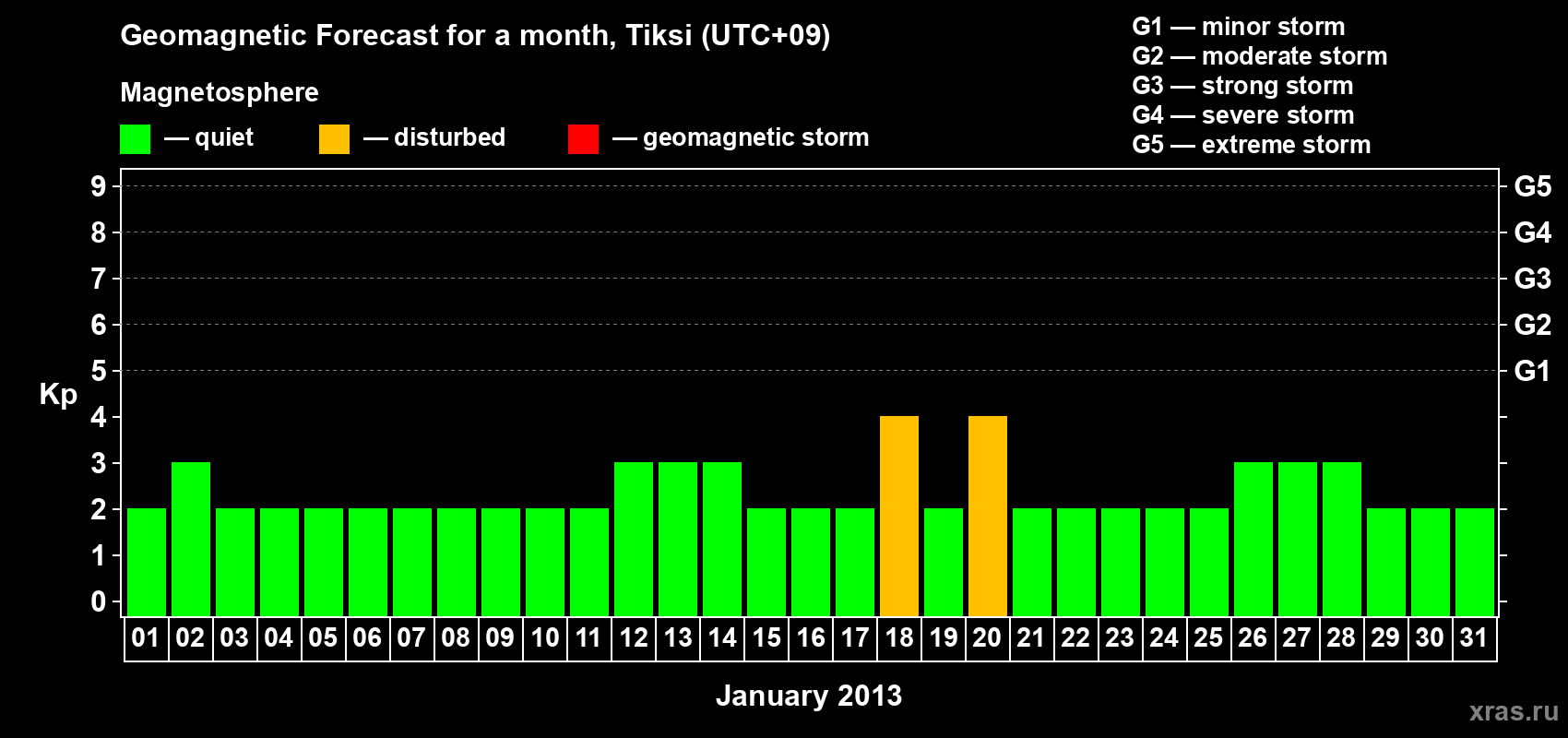 Geomagnetic Forecast for a month, Tiksi (UTC+09)

Magnetosphere

— quiet — disturbed — geomagnetic storm

G1 — minor storm
G2 — moderate storm
G3 — strong storm
G4 — severe storm
G5 — extreme storm

Kp

9 8 7 6 5 4 3 2 1 0

G5 G4 G3 G2 G1

01 02 03 04 05 06 07 08 09 10 11 12 13 14 15 16 17 18 19 20 21 22 23 24 25 26 27 28 29 30 31

January 2013

xras.ru